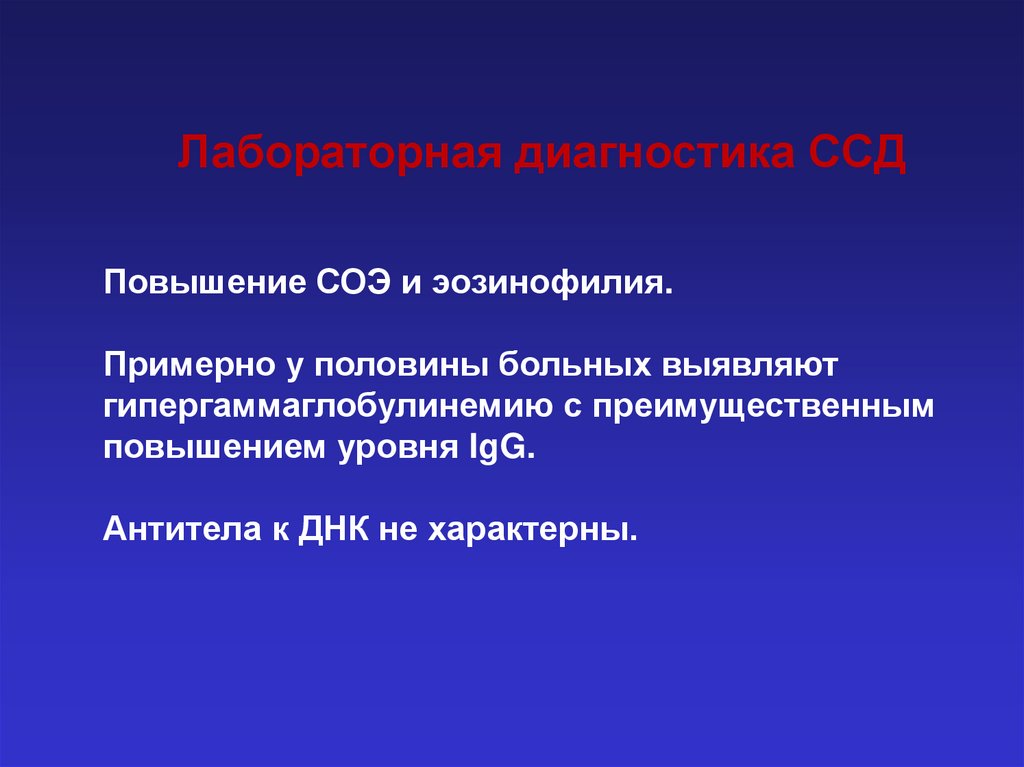 Лабораторная диагностика ССД

Повышение СОЭ и эозинофилия.

Примерно у половины больных выявляют гипергаммаглобулинемию с преимущественным повышением уровня IgG.

Антитела к ДНК не характерны.